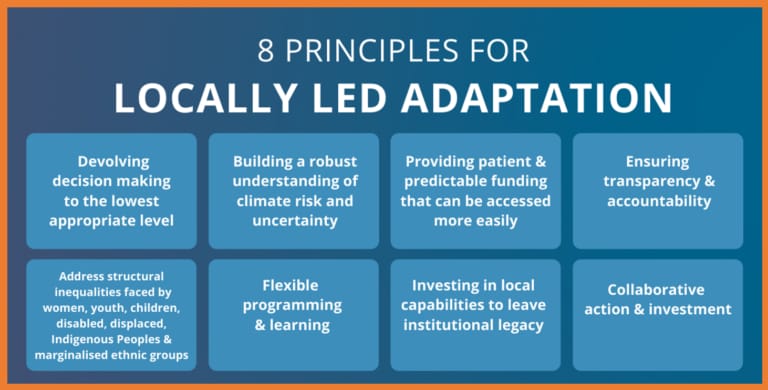 8 PRINCIPLES FOR
LOCALLY LED ADAPTATION

Devolving decision making to the lowest appropriate level

Building a robust understanding of climate risk and uncertainty

Providing patient & predictable funding that can be accessed more easily

Ensuring transparency & accountability

Address structural inequalities faced by women, youth, children, disabled, displaced, Indigenous Peoples & marginalised ethnic groups

Flexible programming & learning

Investing in local capabilities to leave institutional legacy

Collaborative action & investment